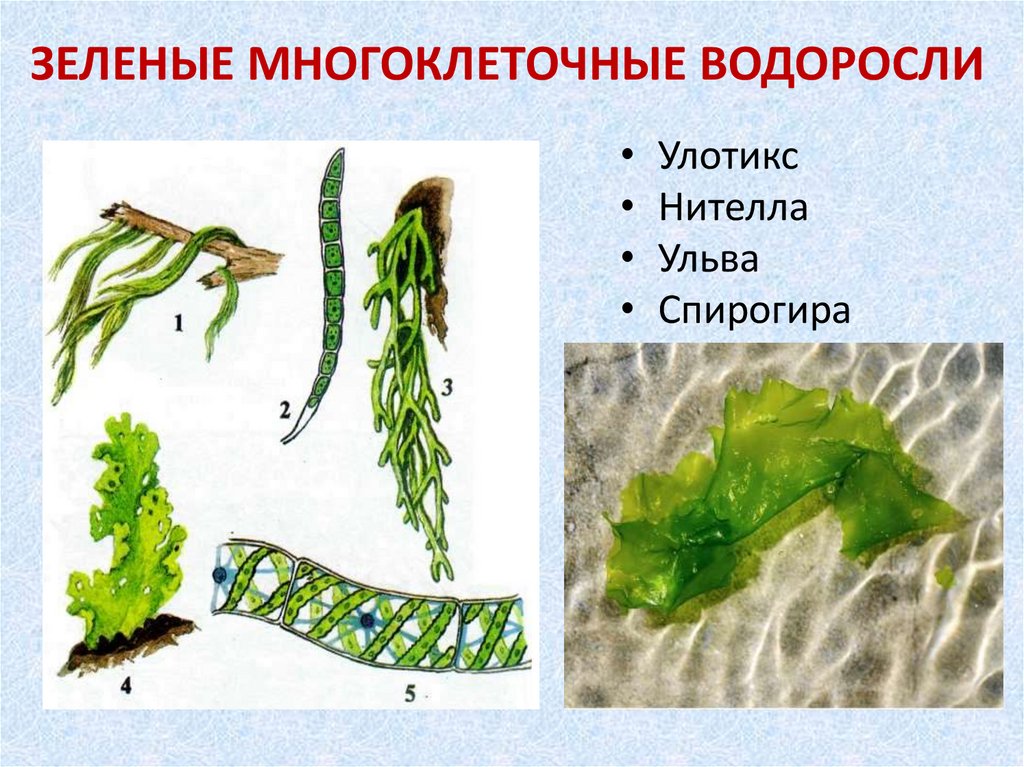 ЗЕЛЕНЫЕ МНОГОКЛЕТОЧНЫЕ ВОДОРОСЛИ

• Улотикс
• Нителла
• Ульва
• Спирогира

1
2
3
4
5